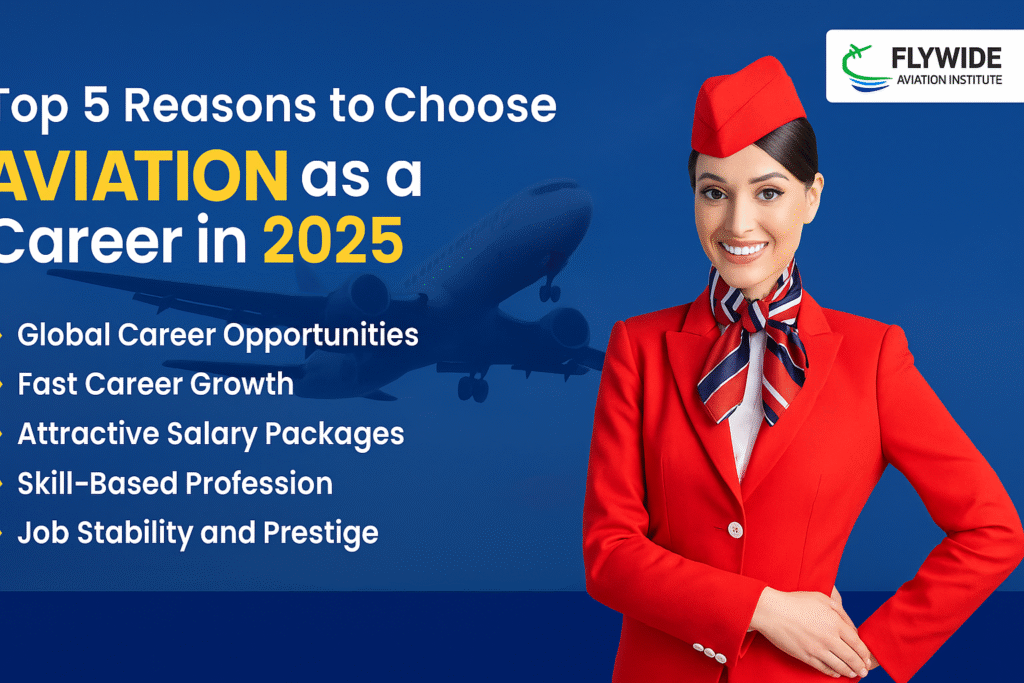 FLYWIDE
AVIATION INSTITUTE

Top 5 Reasons to Choose AVIATION as a Career in 2025

Global Career Opportunities
Fast Career Growth
Attractive Salary Packages
Skill-Based Profession
Job Stability and Prestige